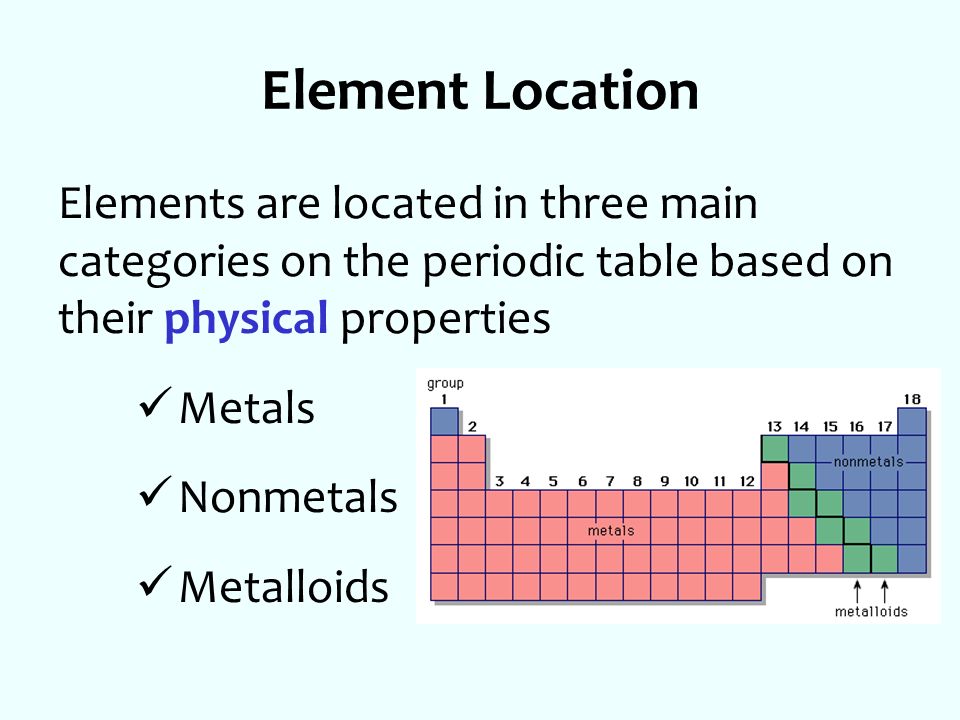 Element Location

Elements are located in three main categories on the periodic table based on their physical properties

✓ Metals

✓ Nonmetals

✓ Metalloids

group
1
2
3 4 5 6 7 8 9 10 11 12
13 14 15 16 17
18
nonmetals
metals
metalloids